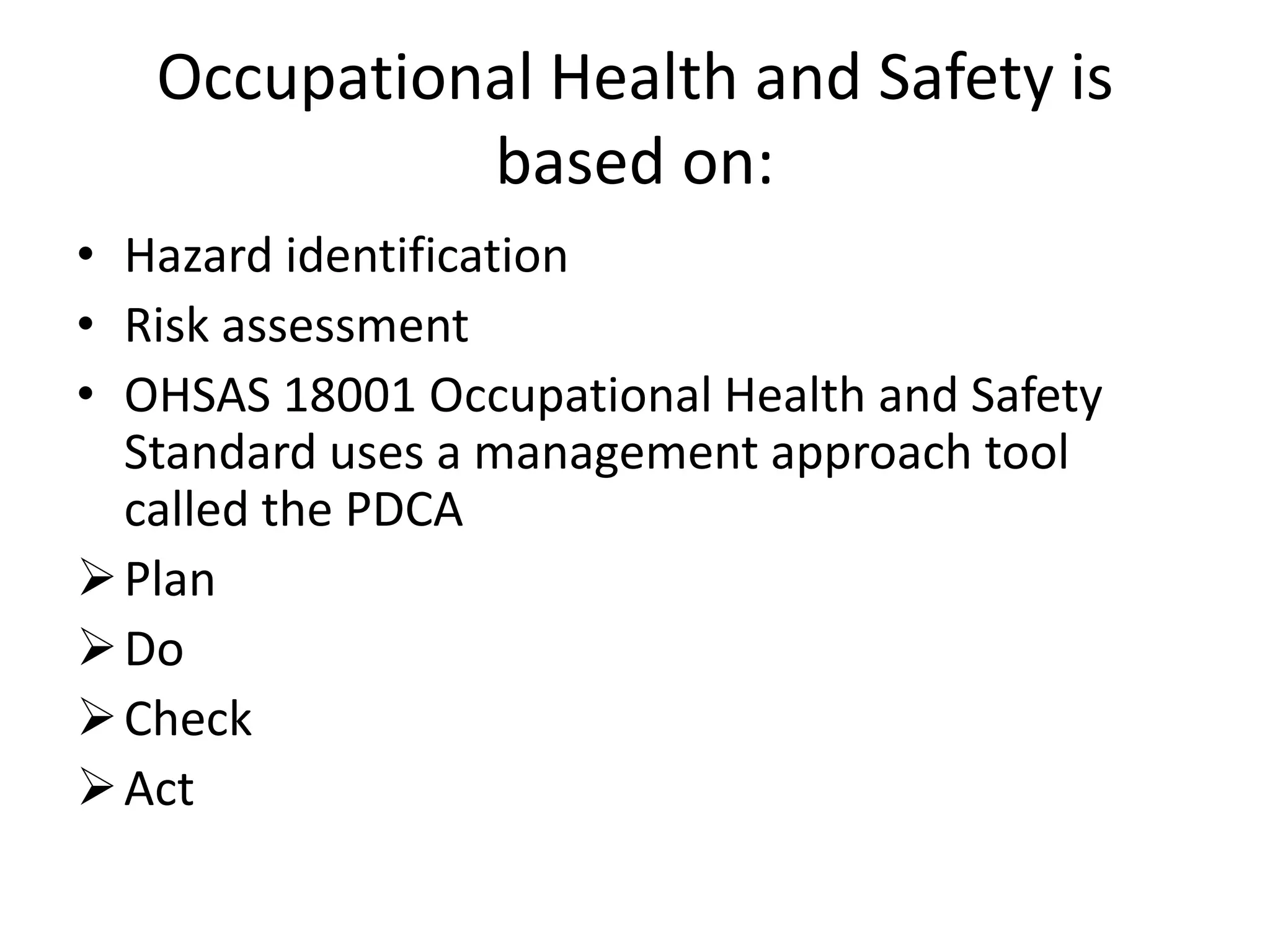 Occupational Health and Safety is based on:

• Hazard identification
• Risk assessment
• OHSAS 18001 Occupational Health and Safety Standard uses a management approach tool called the PDCA
➢ Plan
➢ Do
➢ Check
➢ Act